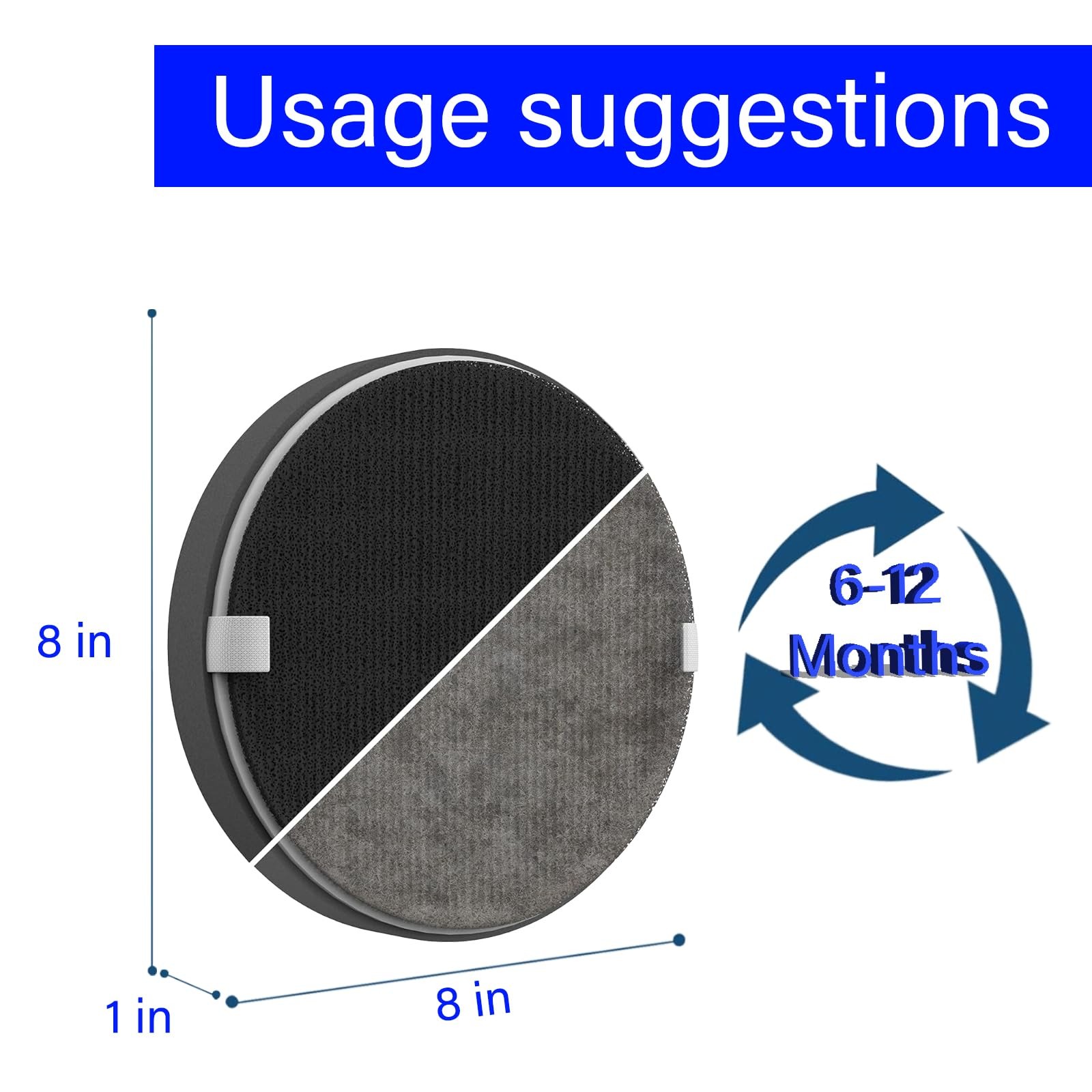 Usage suggestions

8 in

6-12
Months

1 in

8 in